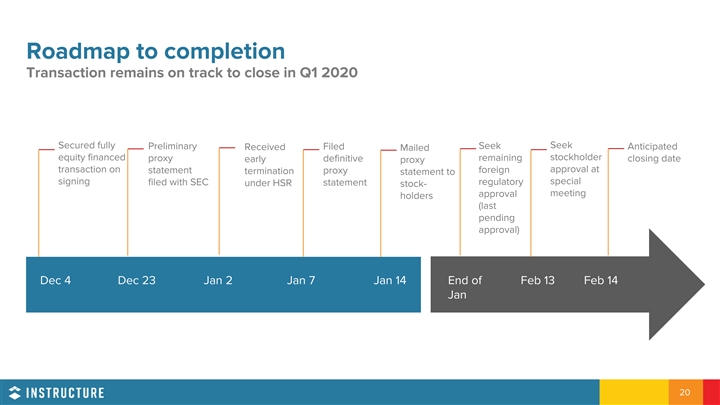 Roadmap to completion
Transaction remains on track to close in Q1 2020

Secured fully equity financed transaction on signing

Preliminary proxy statement filed with SEC

Received early termination under HSR

Filed definitive proxy statement

Mailed proxy statement to stockholders

Seek remaining foreign regulatory approval (last pending approval)

Seek stockholder approval at special meeting

Anticipated closing date

Dec 4

Dec 23

Jan 2

Jan 7

Jan 14

End of Jan

Feb 13

Feb 14

INSTRUCTURE

20